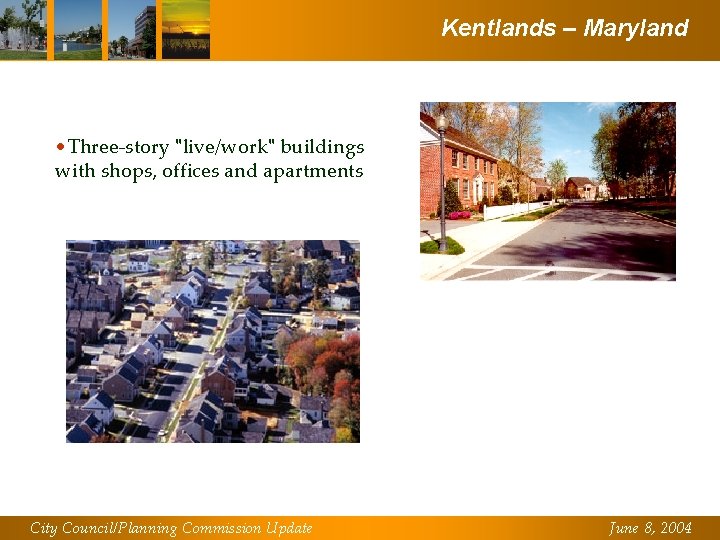 Kentlands – Maryland

• Three-story "live/work" buildings with shops, offices and apartments

City Council/Planning Commission Update

June 8, 2004